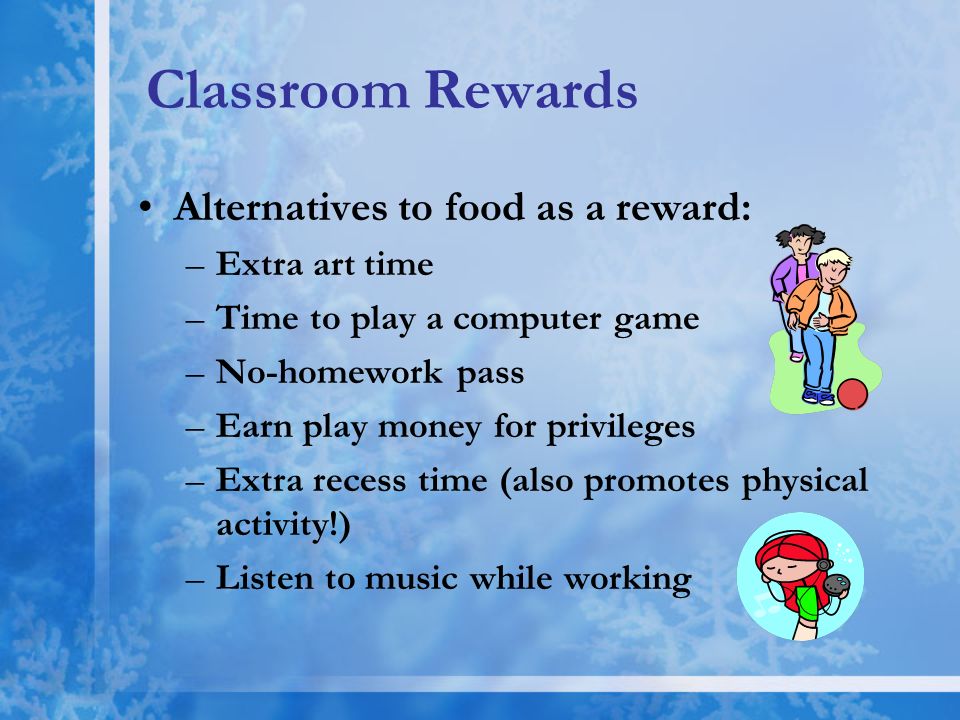 Classroom Rewards

• Alternatives to food as a reward:
– Extra art time
– Time to play a computer game
– No-homework pass
– Earn play money for privileges
– Extra recess time (also promotes physical activity!)
– Listen to music while working